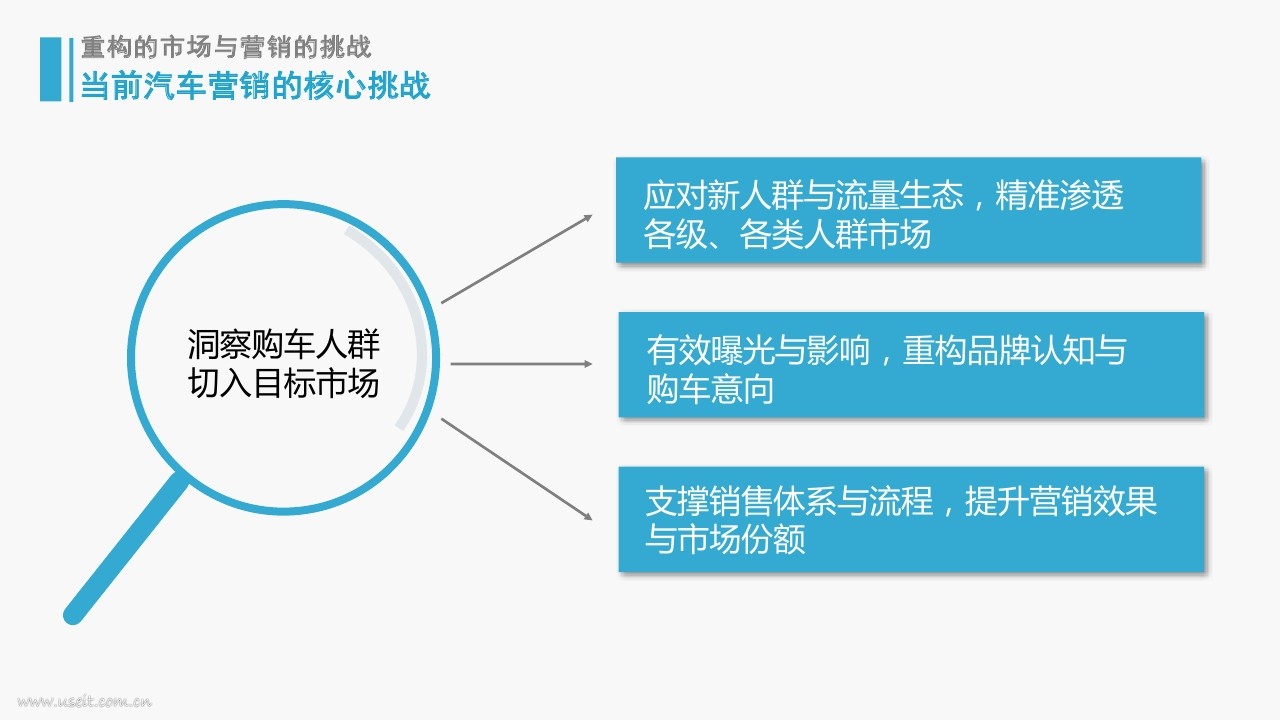 重构的市场与营销的挑战
当前汽车营销的核心挑战

洞察购车人群
切入目标市场

应对新人群与流量生态，精准渗透各级、各类人群市场

有效曝光与影响，重构品牌认知与购车意向

支撑销售体系与流程，提升营销效果与市场份额

www.useit.com.cn